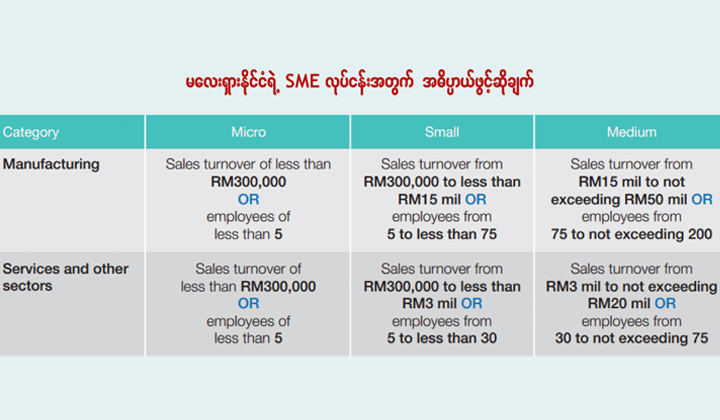 မလေးရှားနိုင်ငံရဲ့ SME လုပ်ငန်းအတွက် အဓိပ္ပာယ်ဖွင့်ဆိုချက်

| Category | Micro | Small | Medium |
|---|---|---|---|
| Manufacturing | Sales turnover of less than RM300,000 OR employees of less than 5 | Sales turnover from RM300,000 to less than RM15 mil OR employees from 5 to less than 75 | Sales turnover from RM15 mil to not exceeding RM50 mil OR employees from 75 to not exceeding 200 |
| Services and other sectors | Sales turnover of less than RM300,000 OR employees of less than 5 | Sales turnover from RM300,000 to less than RM3 mil OR employees from 5 to less than 30 | Sales turnover from RM3 mil to not exceeding RM20 mil OR employees from 30 to not exceeding 75 |